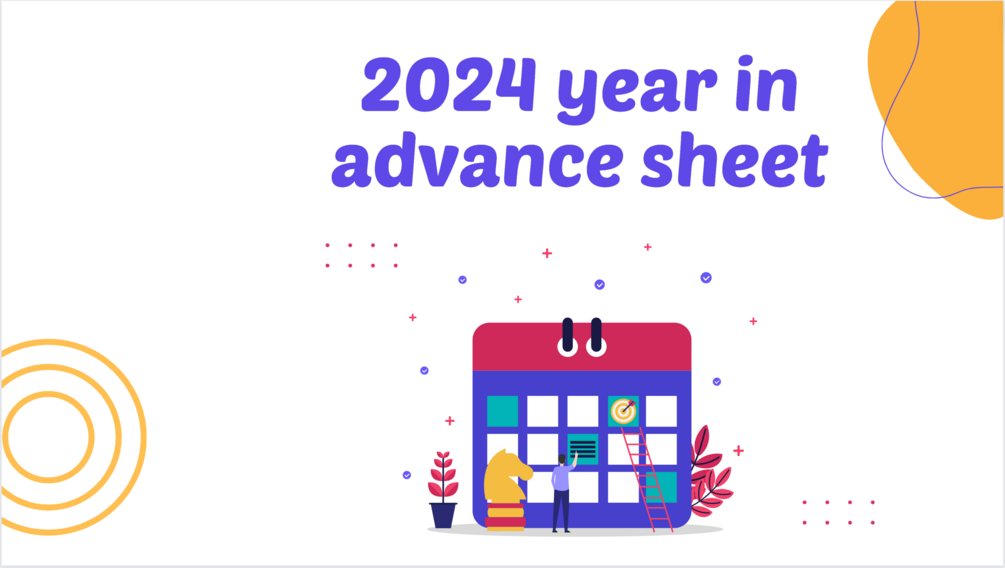 2024 year in advance sheet